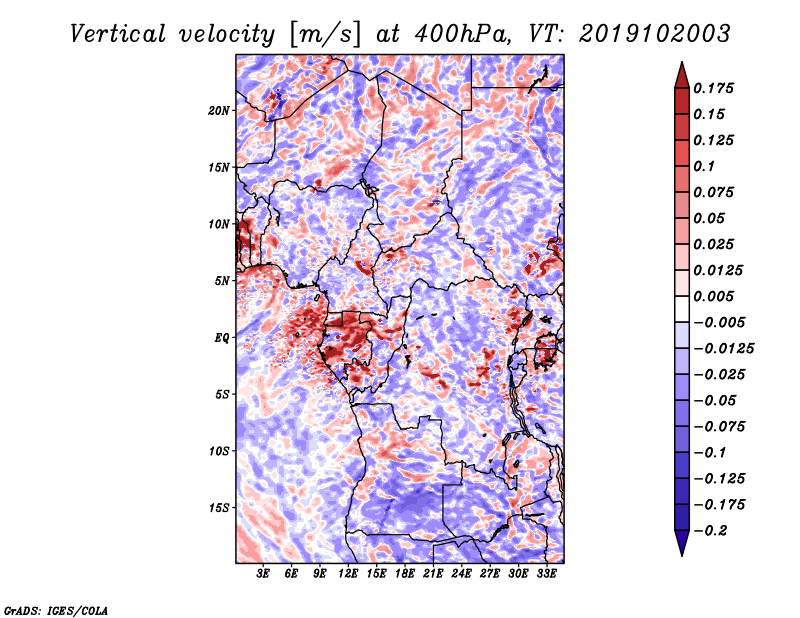 Vertical velocity [m/s] at 400hPa, VT: 2019102003

20N
15N
10N
5N
EQ
5S
10S
15S

3E 6E 9E 12E 15E 18E 21E 24E 27E 30E 33E

0.175
0.15
0.125
0.1
0.075
0.05
0.025
0.0125
0.005
−0.005
−0.0125
−0.025
−0.05
−0.075
−0.1
−0.125
−0.175
−0.2

GrADS: IGES/COLA